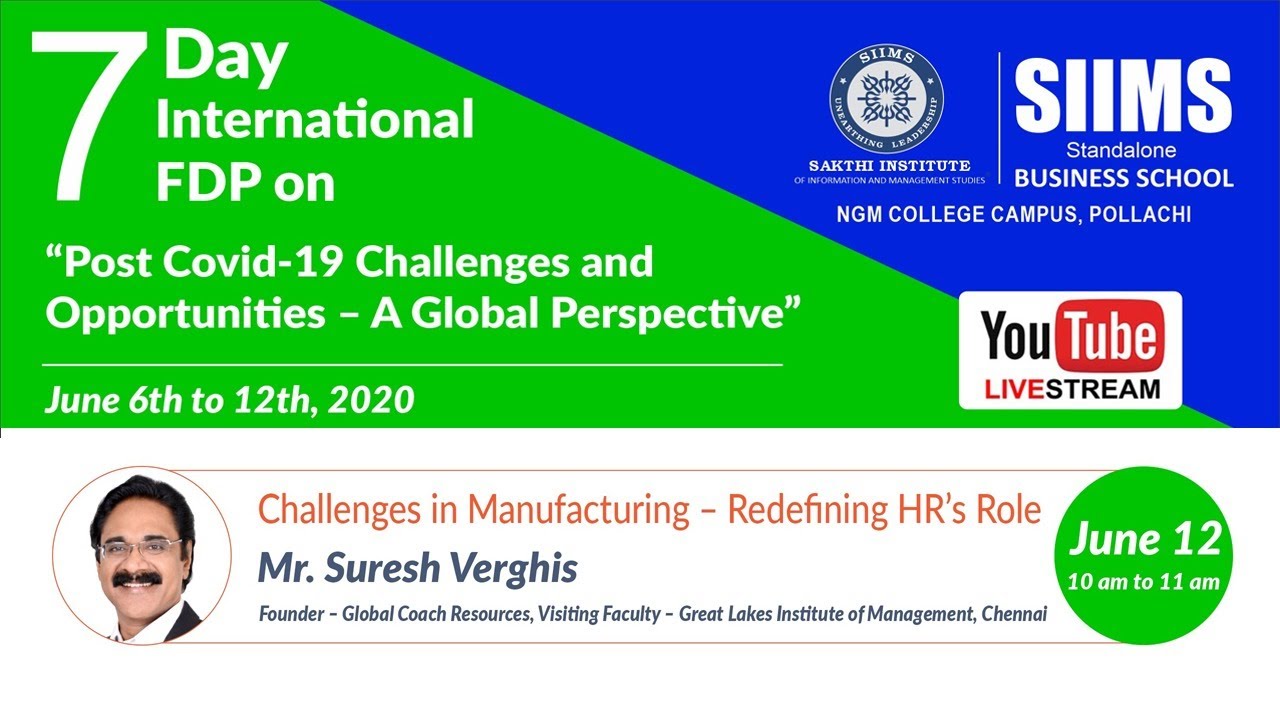 7 Day International FDP on

"Post Covid-19 Challenges and Opportunities – A Global Perspective"

June 6th to 12th, 2020

SIIMS
UNEARTHING LEADERSHIP
SAKTHI INSTITUTE
OF INFORMATION AND MANAGEMENT STUDIES

SIIMS
Standalone
BUSINESS SCHOOL

NGM COLLEGE CAMPUS, POLLACHI

YouTube
LIVESTREAM

Challenges in Manufacturing – Redefining HR's Role

Mr. Suresh Verghis

Founder – Global Coach Resources, Visiting Faculty – Great Lakes Institute of Management, Chennai

June 12
10 am to 11 am